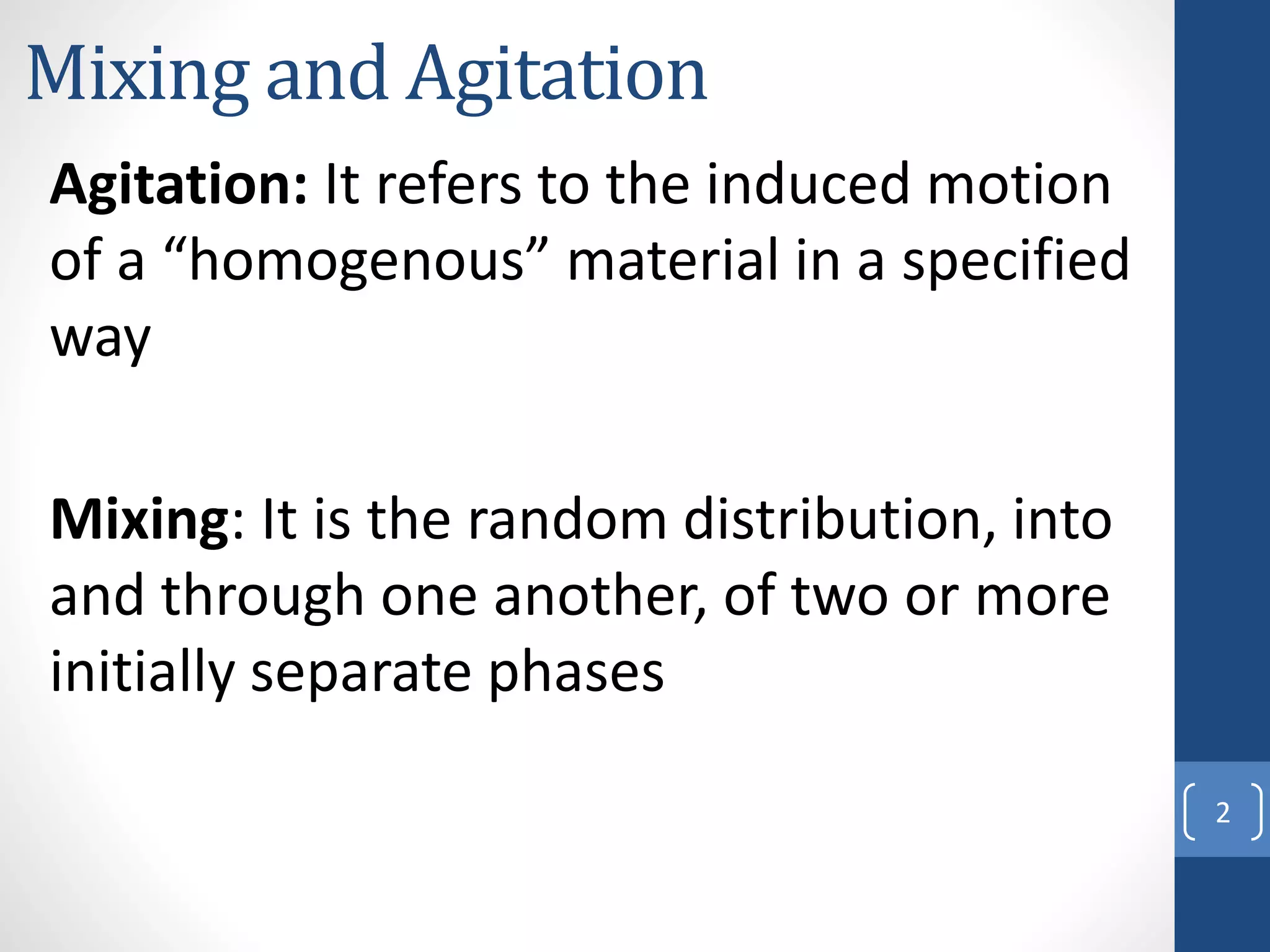 Mixing and Agitation

Agitation: It refers to the induced motion of a “homogenous” material in a specified way

Mixing: It is the random distribution, into and through one another, of two or more initially separate phases

2